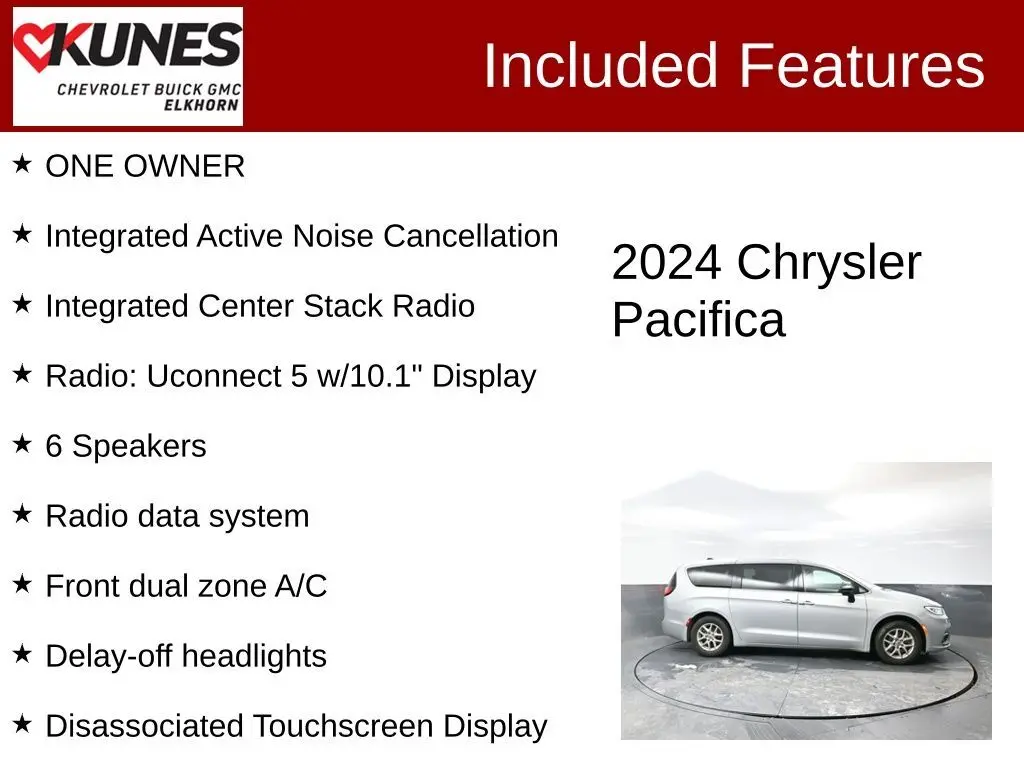 KUNES
CHEVROLET BUICK GMC
ELKHORN

Included Features

★ ONE OWNER

★ Integrated Active Noise Cancellation

★ Integrated Center Stack Radio

★ Radio: Uconnect 5 w/10.1" Display

★ 6 Speakers

★ Radio data system

★ Front dual zone A/C

★ Delay-off headlights

★ Disassociated Touchscreen Display

2024 Chrysler Pacifica